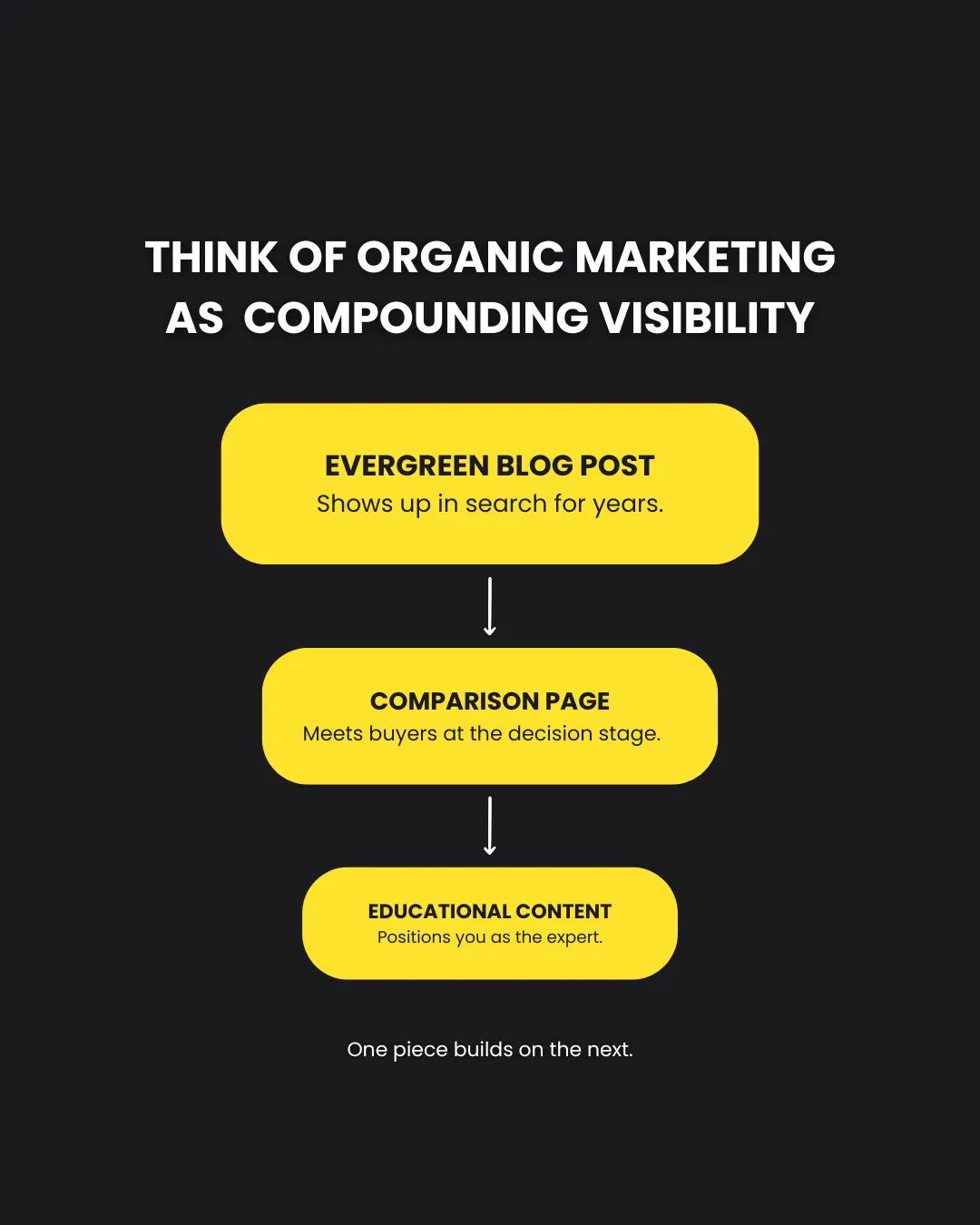 THINK OF ORGANIC MARKETING AS COMPOUNDING VISIBILITY

EVERGREEN BLOG POST
Shows up in search for years.

COMPARISON PAGE
Meets buyers at the decision stage.

EDUCATIONAL CONTENT
Positions you as the expert.

One piece builds on the next.